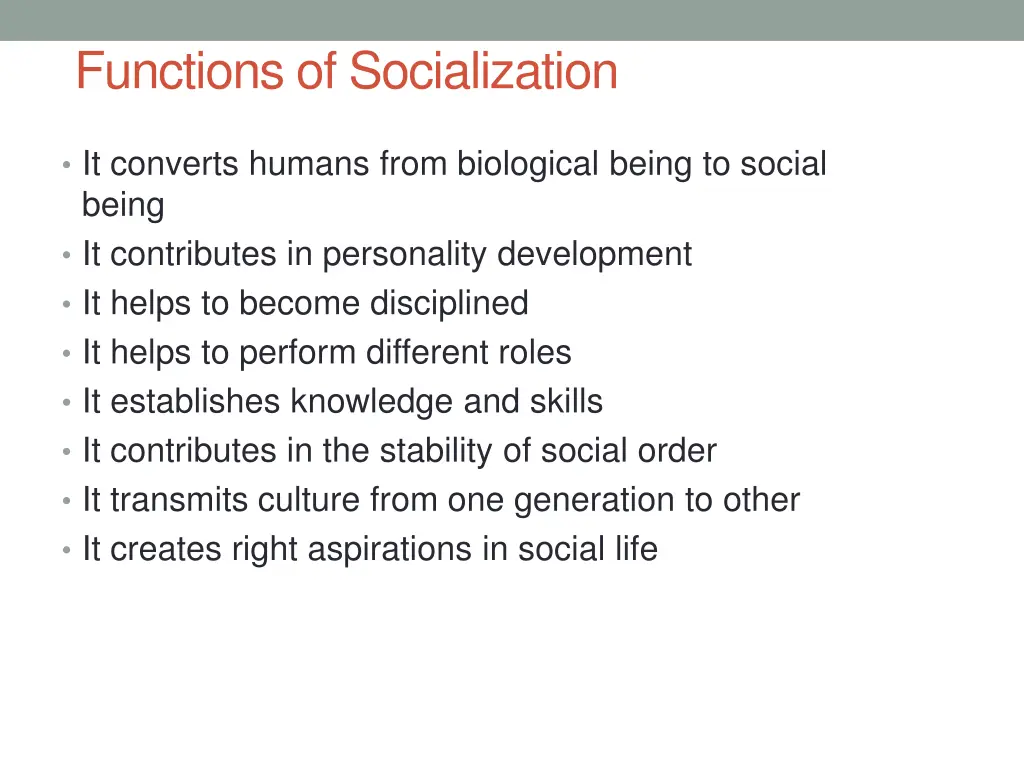 Functions of Socialization

• It converts humans from biological being to social being
• It contributes in personality development
• It helps to become disciplined
• It helps to perform different roles
• It establishes knowledge and skills
• It contributes in the stability of social order
• It transmits culture from one generation to other
• It creates right aspirations in social life